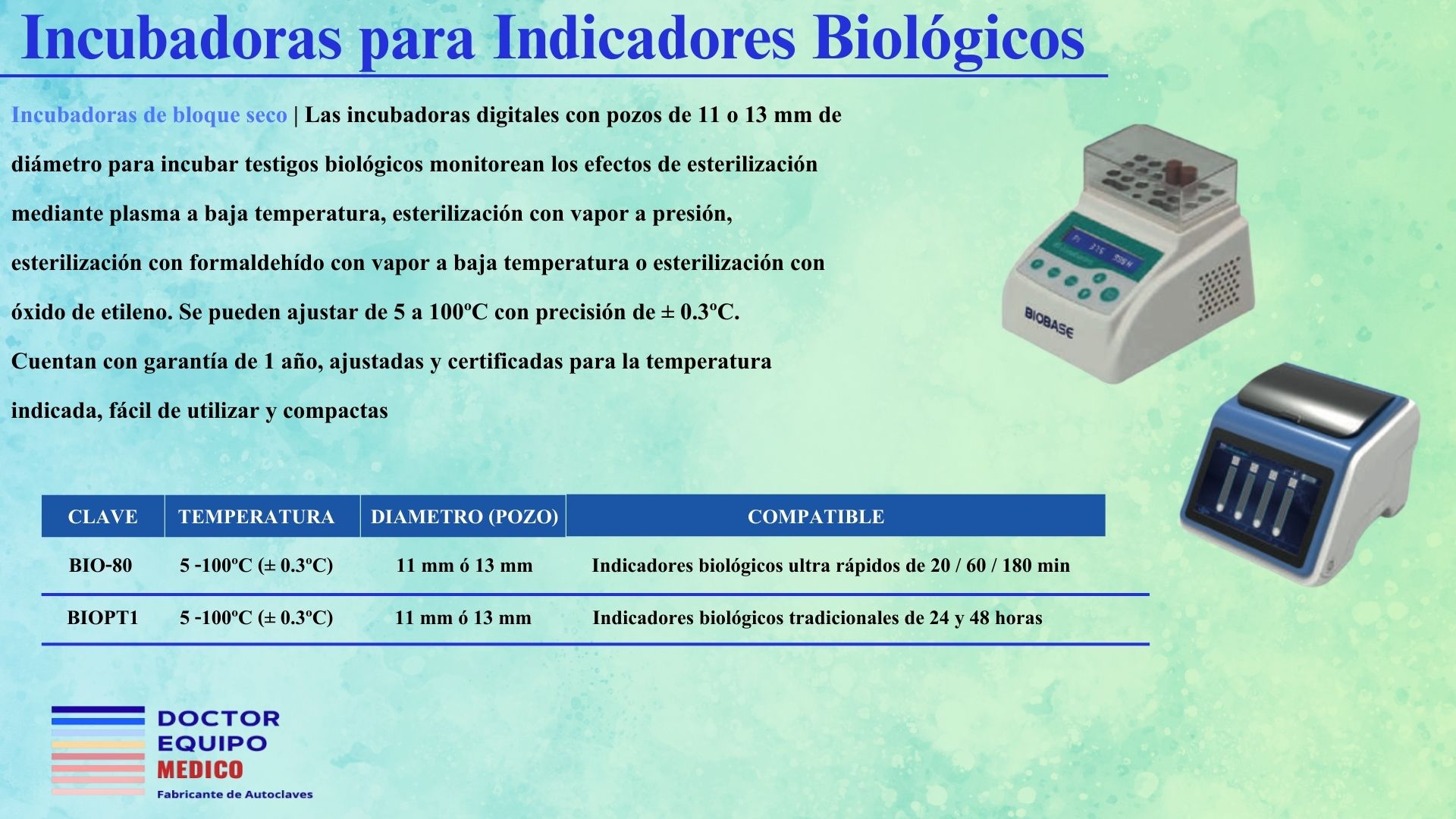 Incubadoras para Indicadores Biológicos

Incubadoras de bloque seco | Las incubadoras digitales con pozos de 11 o 13 mm de diámetro para incubar testigos biológicos monitorean los efectos de esterilización mediante plasma a baja temperatura, esterilización con vapor a presión, esterilización con formaldehído con vapor a baja temperatura o esterilización con óxido de etileno. Se pueden ajustar de 5 a 100ºC con precisión de ± 0.3ºC. Cuentan con garantía de 1 año, ajustadas y certificadas para la temperatura indicada, fácil de utilizar y compactas

BIOBASE

| CLAVE | TEMPERATURA | DIAMETRO (POZO) | COMPATIBLE |
|---|---|---|---|
| BIO-80 | 5 -100ºC (± 0.3ºC) | 11 mm ó 13 mm | Indicadores biológicos ultra rápidos de 20 / 60 / 180 min |
| BIOPT1 | 5 -100ºC (± 0.3ºC) | 11 mm ó 13 mm | Indicadores biológicos tradicionales de 24 y 48 horas |

DOCTOR
EQUIPO
MEDICO
Fabricante de Autoclaves